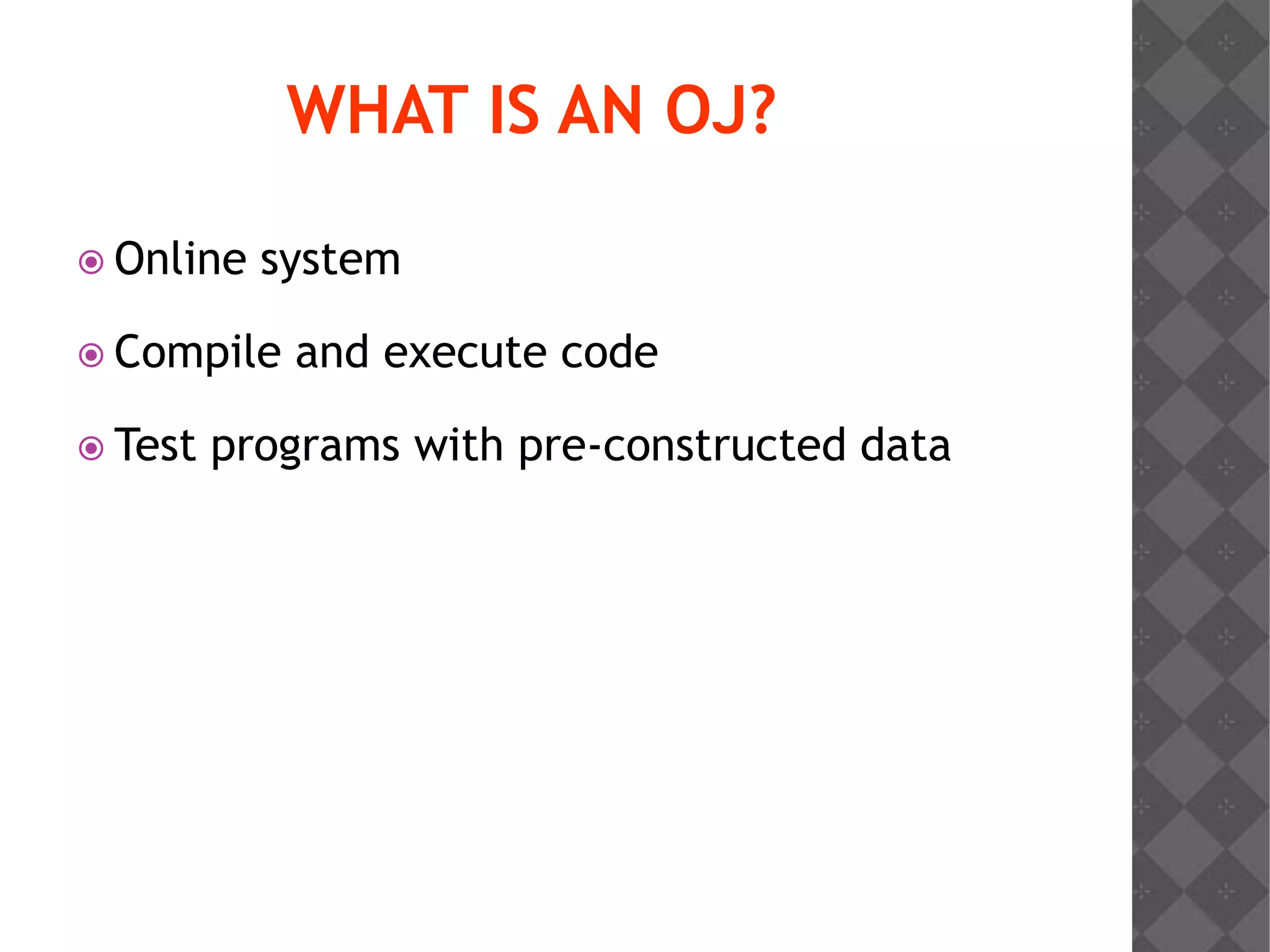 WHAT IS AN OJ?

Online system

Compile and execute code

Test programs with pre-constructed data